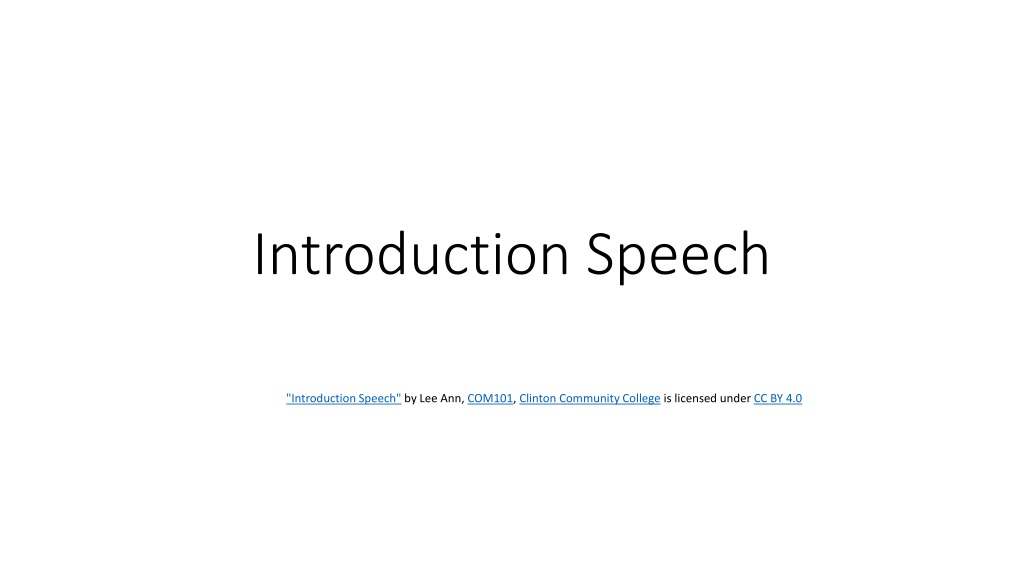 Introduction Speech

"Introduction Speech" by Lee Ann, COM101, Clinton Community College is licensed under CC BY 4.0